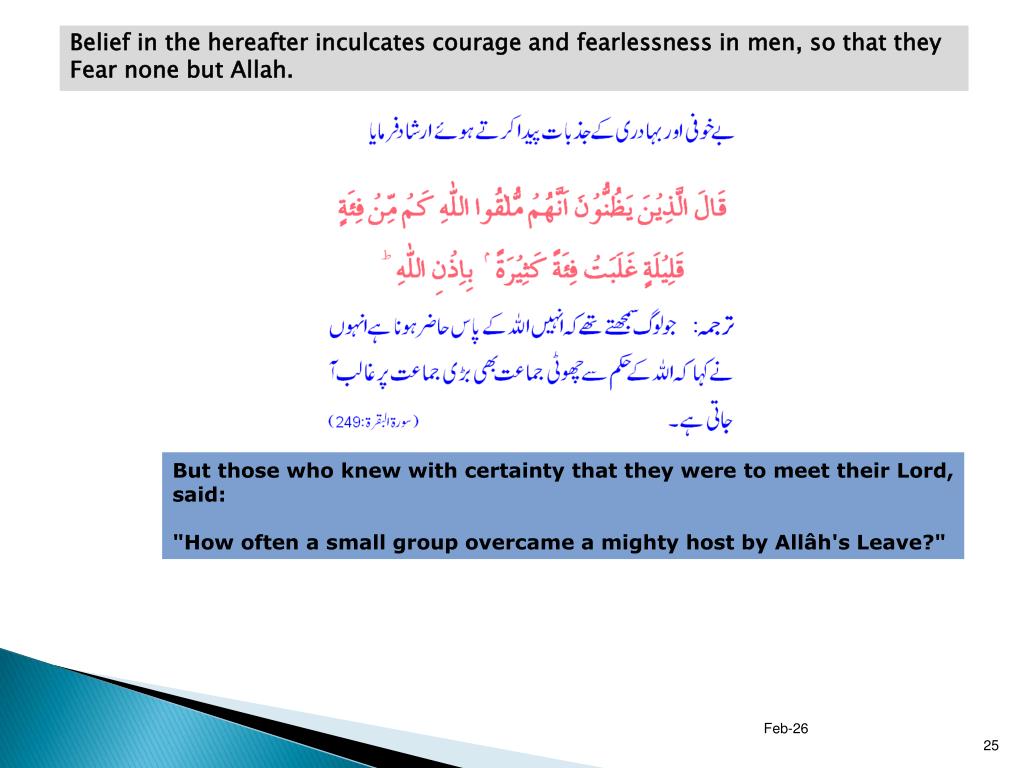 Belief in the hereafter inculcates courage and fearlessness in men, so that they Fear none but Allah.

بے خوفی اور بہادری کے جذبات پیدا کرتے ہوئے ارشاد فرمایا

قَالَ الَّذِيْنَ يَظُنُّوْنَ اَنَّهُمْ مُّلٰقُوا اللّٰهِ كَمْ مِّنْ فِئَةٍ قَلِيْلَةٍ غَلَبَتْ فِئَةً كَثِيْرَةً ۢ بِاِذْنِ اللّٰهِ ؕ

ترجمہ: جو لوگ سمجھتے تھے کہ انہیں اللہ کے پاس حاضر ہونا ہے انہوں نے کہا کہ اللہ کے حکم سے چھوٹی جماعت بھی بڑی جماعت پر غالب آ جاتی ہے۔ (سورۃ البقرۃ:249)

But those who knew with certainty that they were to meet their Lord, said:

"How often a small group overcame a mighty host by Allâh's Leave?"

Feb-26

25